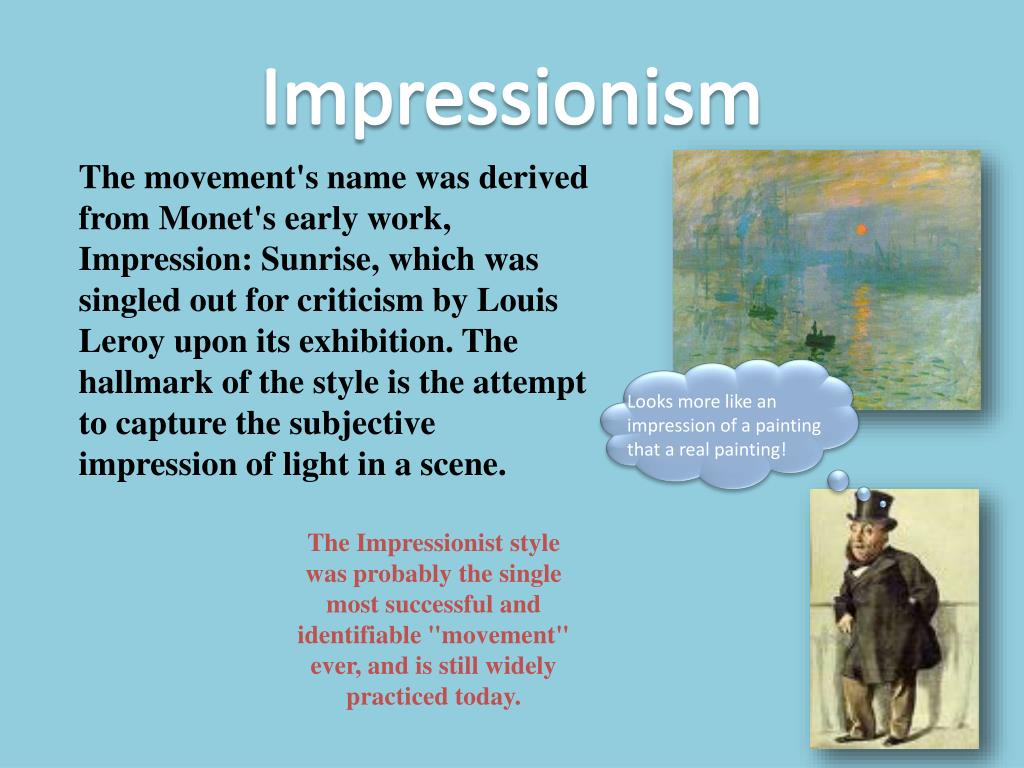 Impressionism

The movement's name was derived from Monet's early work, Impression: Sunrise, which was singled out for criticism by Louis Leroy upon its exhibition. The hallmark of the style is the attempt to capture the subjective impression of light in a scene.

Looks more like an impression of a painting that a real painting!

The Impressionist style was probably the single most successful and identifiable "movement" ever, and is still widely practiced today.